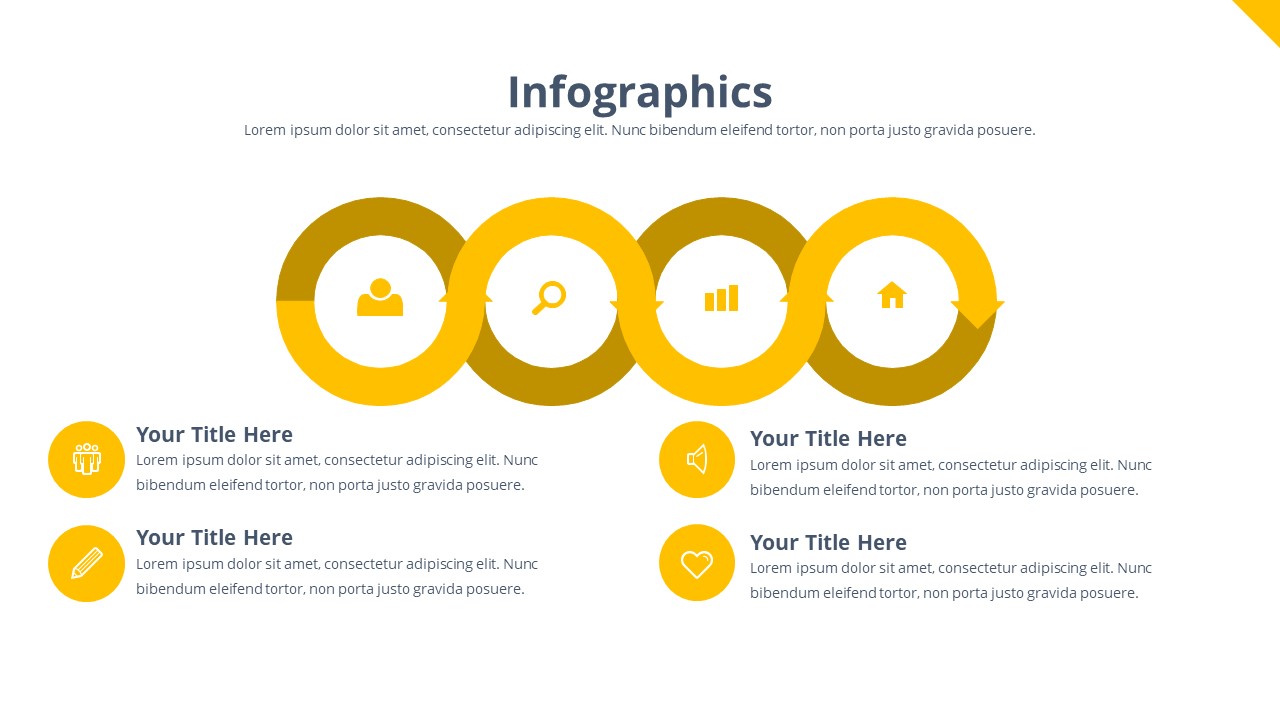 Infographics

Lorem ipsum dolor sit amet, consectetur adipiscing elit. Nunc bibendum eleifend tortor, non porta justo gravida posuere.

Your Title Here
Lorem ipsum dolor sit amet, consectetur adipiscing elit. Nunc bibendum eleifend tortor, non porta justo gravida posuere.

Your Title Here
Lorem ipsum dolor sit amet, consectetur adipiscing elit. Nunc bibendum eleifend tortor, non porta justo gravida posuere.

Your Title Here
Lorem ipsum dolor sit amet, consectetur adipiscing elit. Nunc bibendum eleifend tortor, non porta justo gravida posuere.

Your Title Here
Lorem ipsum dolor sit amet, consectetur adipiscing elit. Nunc bibendum eleifend tortor, non porta justo gravida posuere.